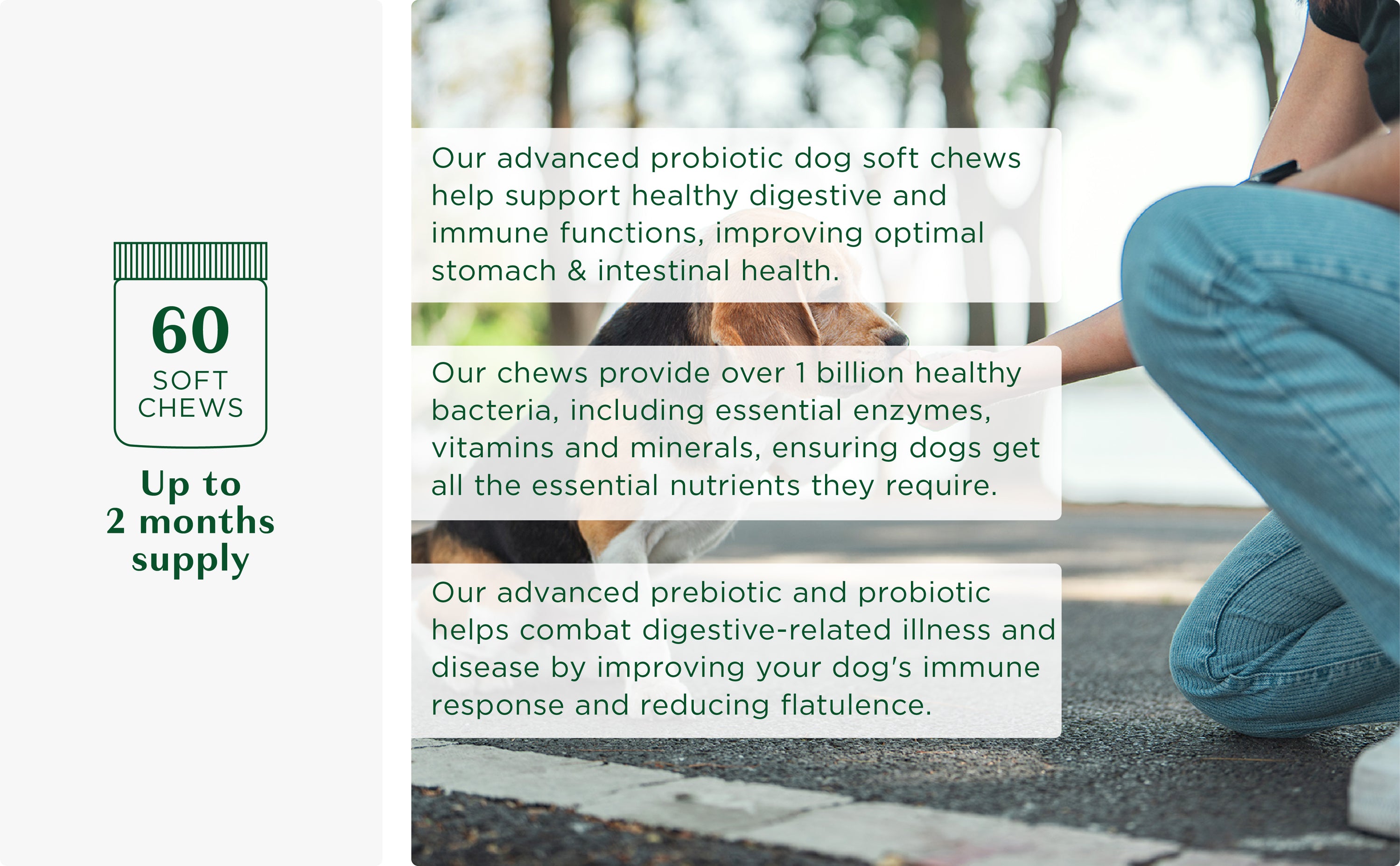 60
SOFT
CHEWS

Up to
2 months
supply

Our advanced probiotic dog soft chews help support healthy digestive and immune functions, improving optimal stomach & intestinal health.

Our chews provide over 1 billion healthy bacteria, including essential enzymes, vitamins and minerals, ensuring dogs get all the essential nutrients they require.

Our advanced prebiotic and probiotic helps combat digestive-related illness and disease by improving your dog's immune response and reducing flatulence.